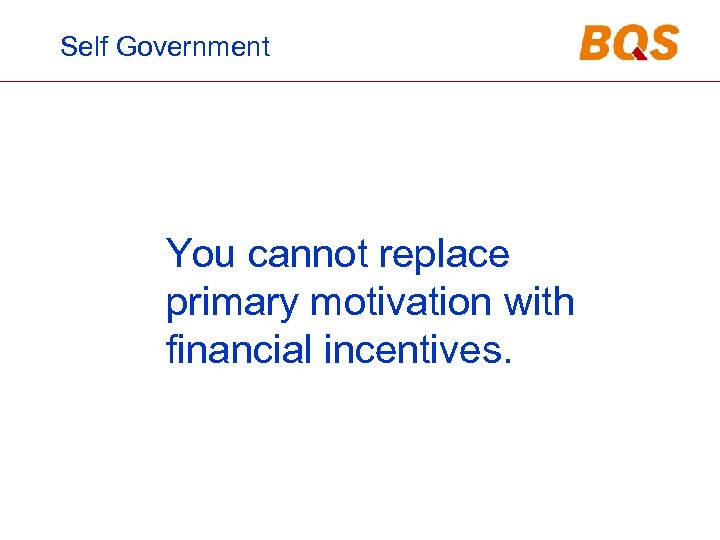 Self Government

BQS

You cannot replace primary motivation with financial incentives.